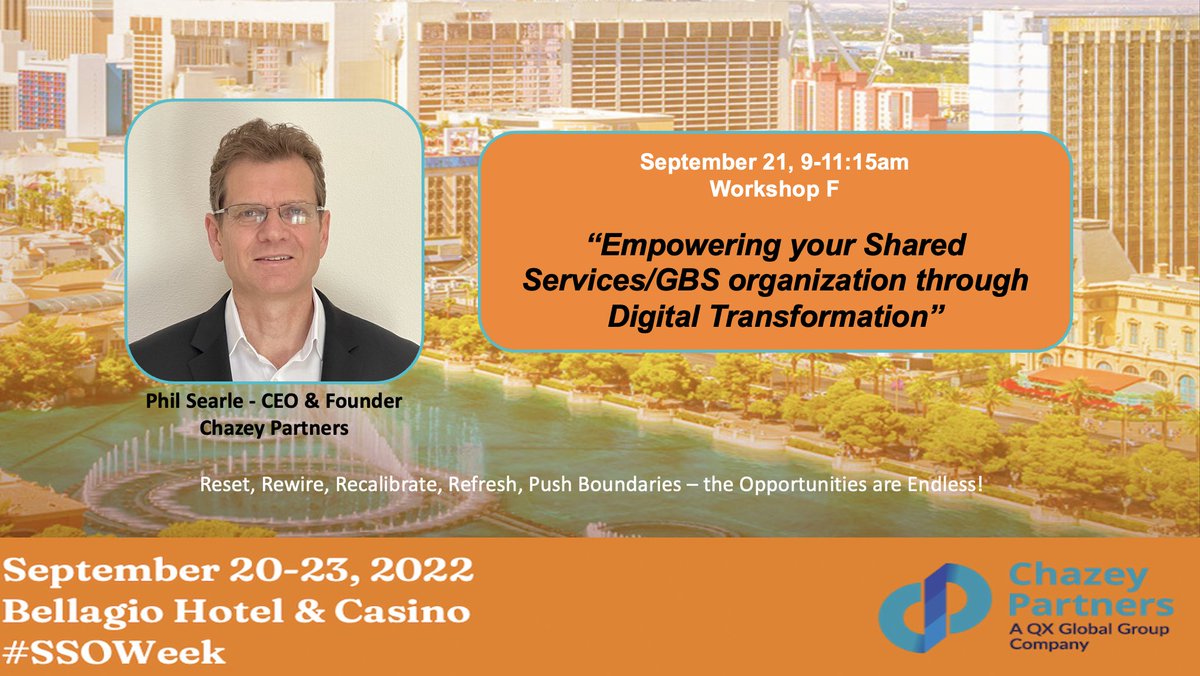 September 21, 9-11:15am
Workshop F

"Empowering your Shared Services/GBS organization through Digital Transformation"

Phil Searle - CEO & Founder
Chazey Partners

Reset, Rewire, Recalibrate, Refresh, Push Boundaries – the Opportunities are Endless!

September 20-23, 2022
Bellagio Hotel & Casino
#SSOWeek

Chazey Partners
A QX Global Group Company